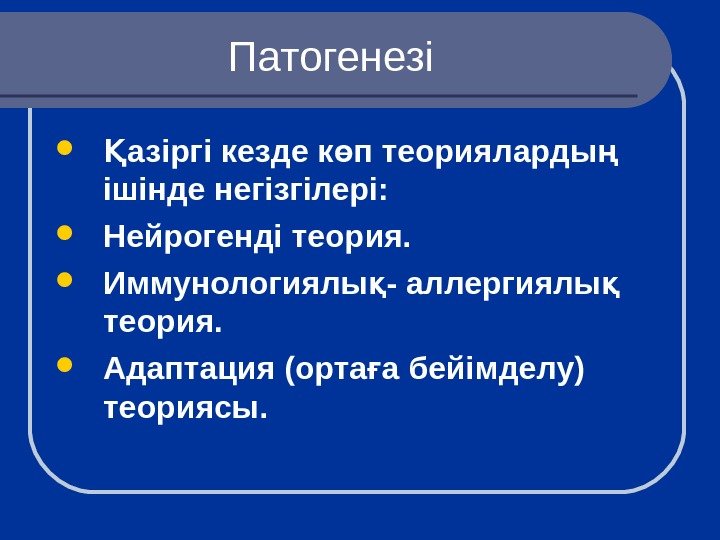 Патогенезі

• Қазіргі кезде көп теориялардың ішінде негізгілері:
• Нейрогенді теория.
• Иммунологиялық- аллергиялық теория.
• Адаптация (ортаға бейімделу) теориясы.